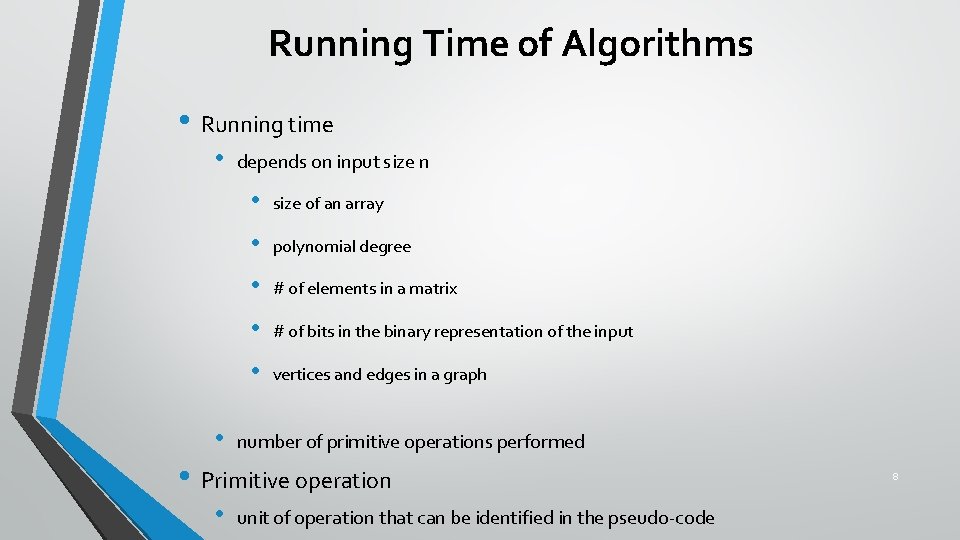 Running Time of Algorithms

• Running time
 • depends on input size n
  • size of an array
  • polynomial degree
  • # of elements in a matrix
  • # of bits in the binary representation of the input
  • vertices and edges in a graph
 • number of primitive operations performed
• Primitive operation
 • unit of operation that can be identified in the pseudo-code

8